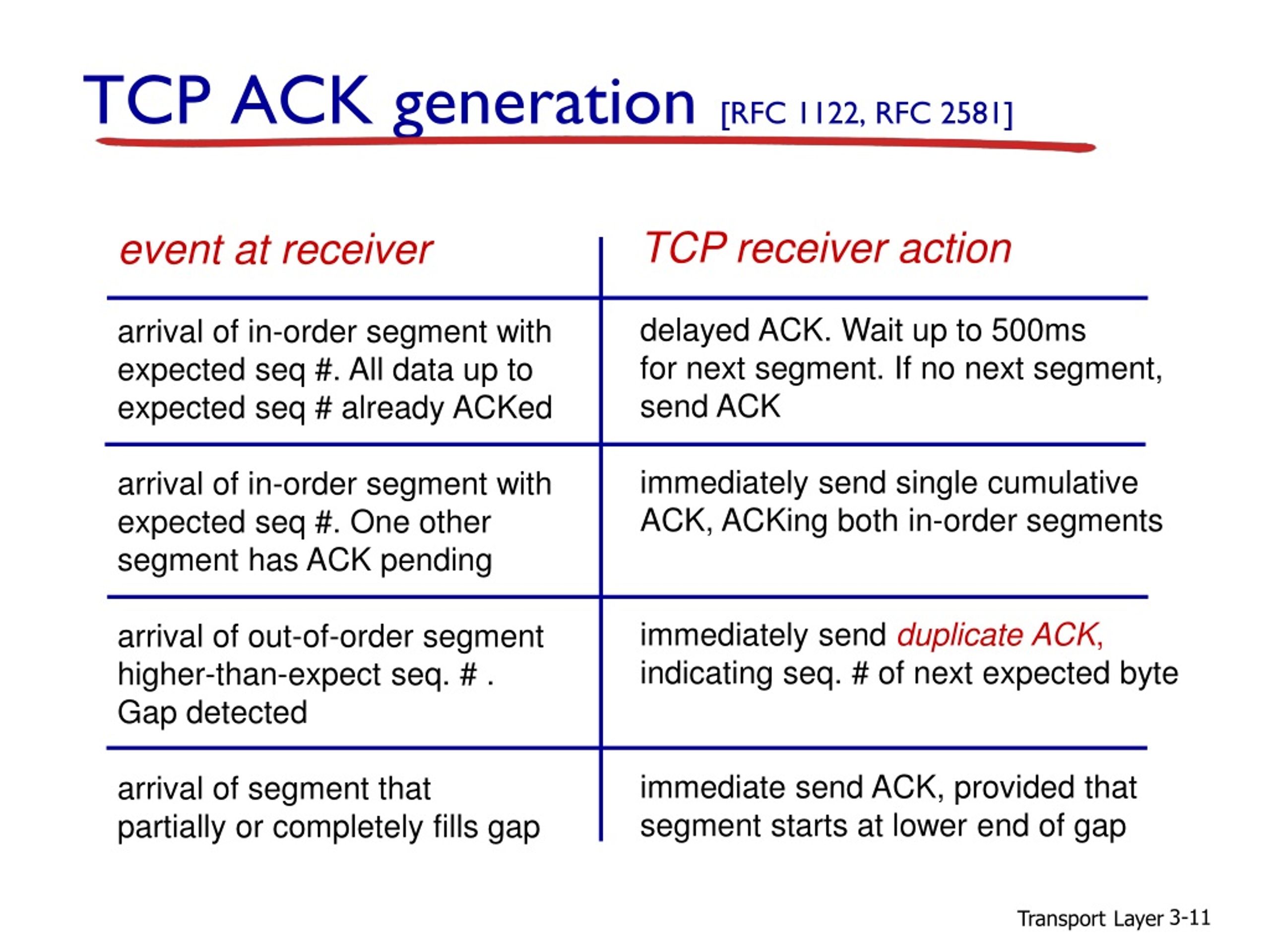 TCP ACK generation [RFC 1122, RFC 2581]

| event at receiver | TCP receiver action |
|---|---|
| arrival of in-order segment with expected seq #. All data up to expected seq # already ACKed | delayed ACK. Wait up to 500ms for next segment. If no next segment, send ACK |
| arrival of in-order segment with expected seq #. One other segment has ACK pending | immediately send single cumulative ACK, ACKing both in-order segments |
| arrival of out-of-order segment higher-than-expect seq. # . Gap detected | immediately send duplicate ACK, indicating seq. # of next expected byte |
| arrival of segment that partially or completely fills gap | immediate send ACK, provided that segment starts at lower end of gap |

Transport Layer 3-11